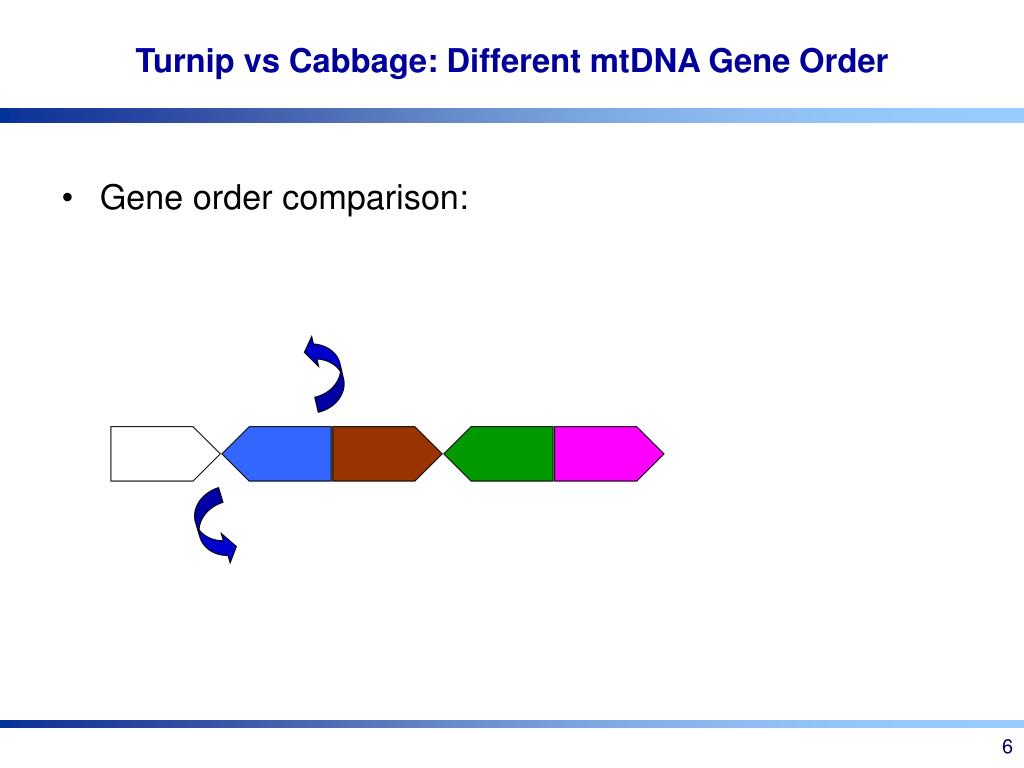 Turnip vs Cabbage: Different mtDNA Gene Order

• Gene order comparison:

6